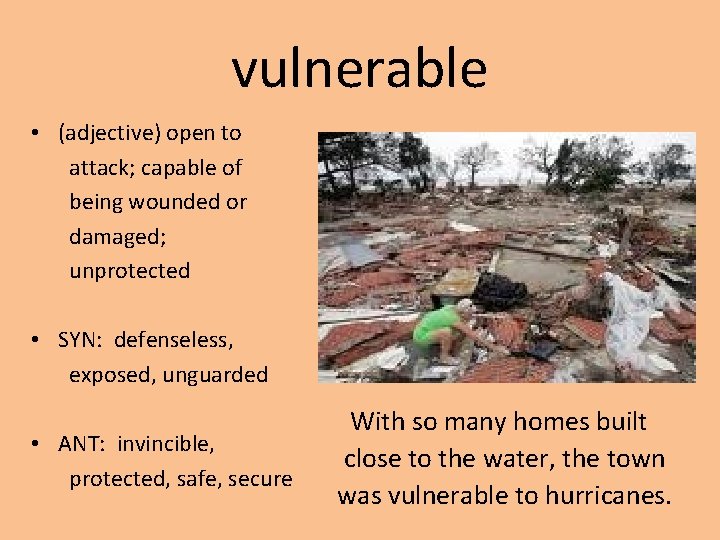 vulnerable

• (adjective) open to attack; capable of being wounded or damaged; unprotected

• SYN: defenseless, exposed, unguarded

• ANT: invincible, protected, safe, secure

With so many homes built close to the water, the town was vulnerable to hurricanes.